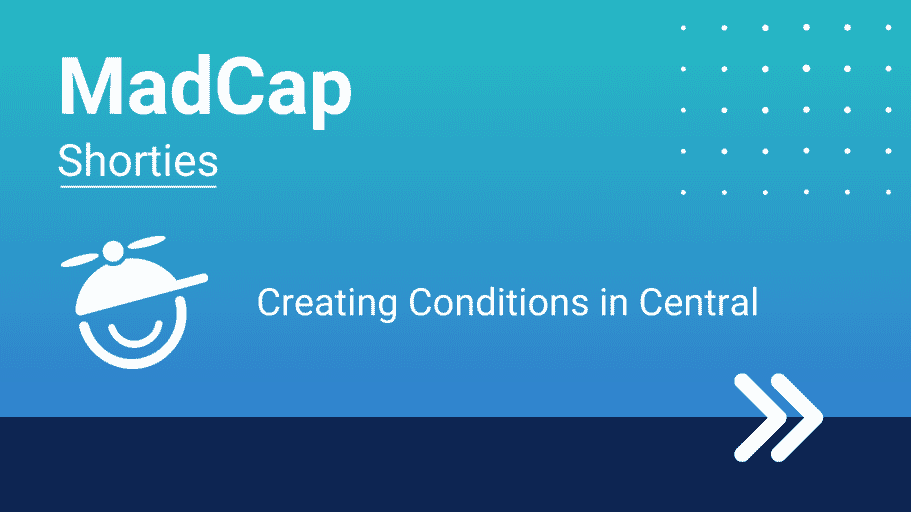 MadCap

Shorties

Creating Conditions in Central